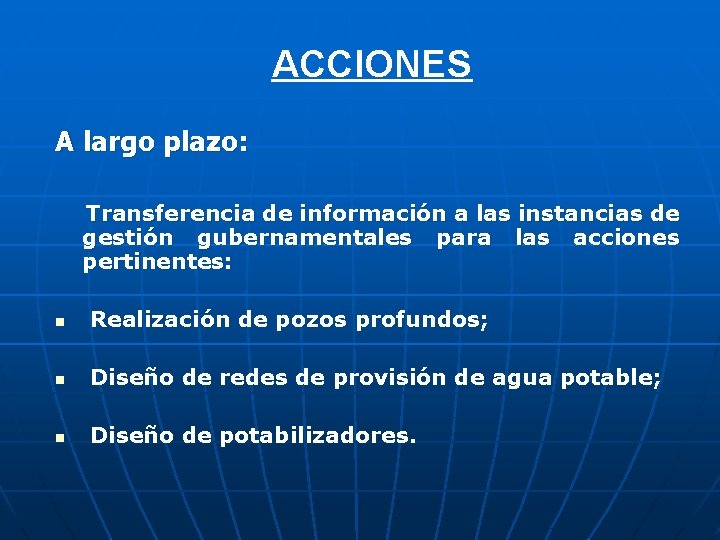 ACCIONES

A largo plazo:

Transferencia de información a las instancias de gestión gubernamentales para las acciones pertinentes:

• Realización de pozos profundos;

• Diseño de redes de provisión de agua potable;

• Diseño de potabilizadores.